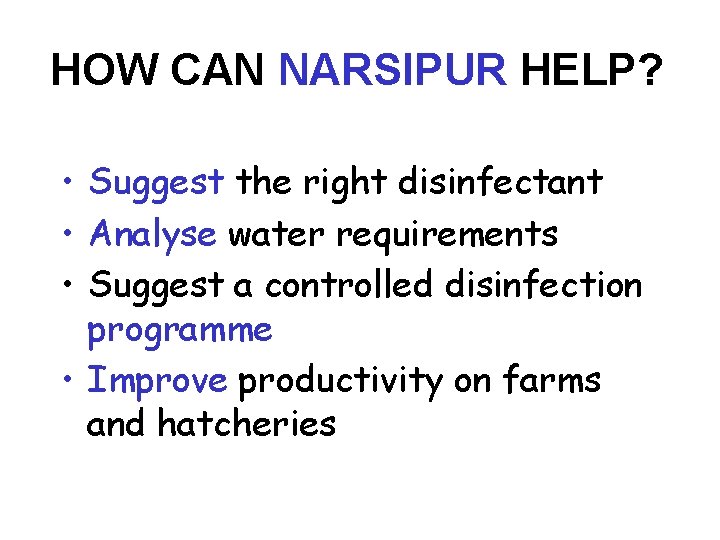 HOW CAN NARSIPUR HELP?

• Suggest the right disinfectant
• Analyse water requirements
• Suggest a controlled disinfection programme
• Improve productivity on farms and hatcheries